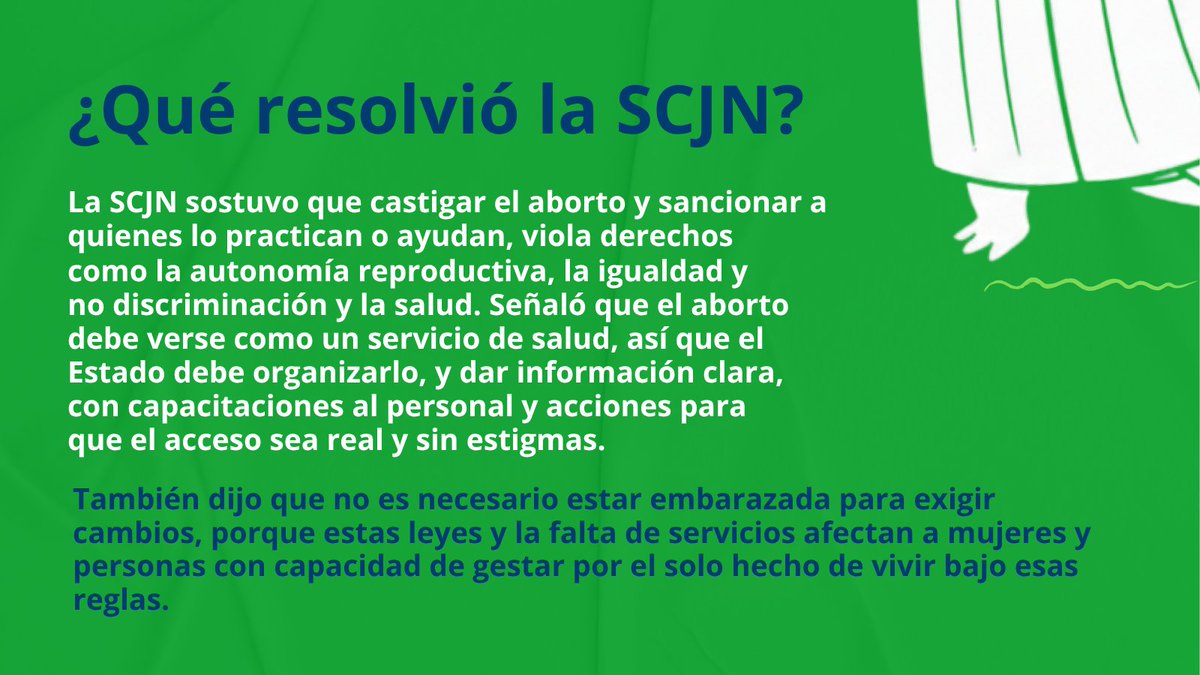 ¿Qué resolvió la SCJN?

La SCJN sostuvo que castigar el aborto y sancionar a quienes lo practican o ayudan, viola derechos como la autonomía reproductiva, la igualdad y no discriminación y la salud. Señaló que el aborto debe verse como un servicio de salud, así que el Estado debe organizarlo, y dar información clara, con capacitaciones al personal y acciones para que el acceso sea real y sin estigmas.

También dijo que no es necesario estar embarazada para exigir cambios, porque estas leyes y la falta de servicios afectan a mujeres y personas con capacidad de gestar por el solo hecho de vivir bajo esas reglas.